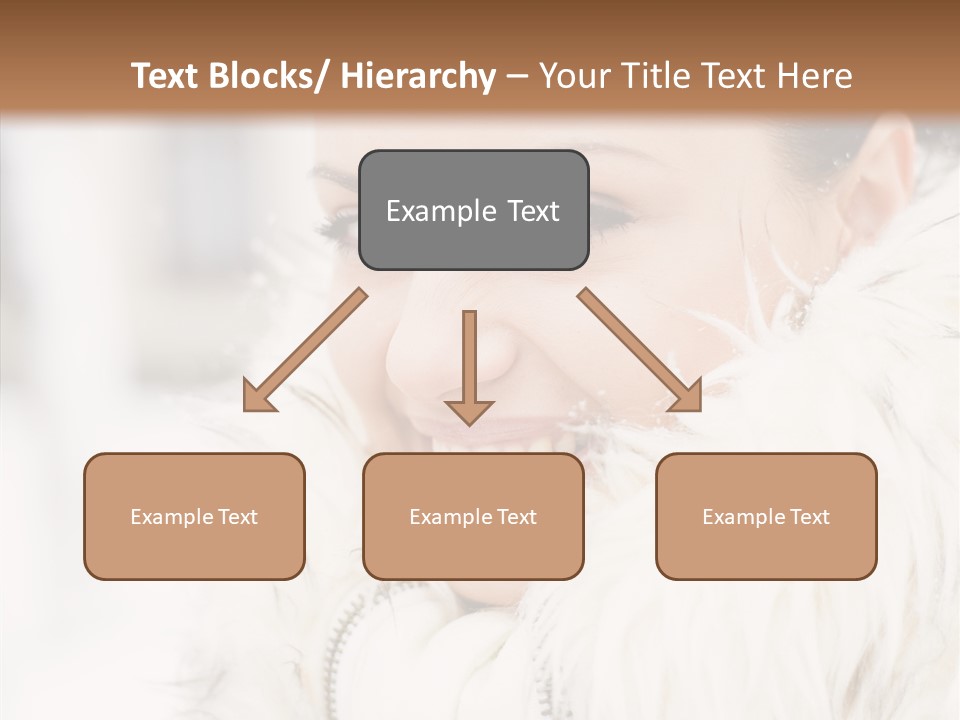 Text Blocks/ Hierarchy – Your Title Text Here

Example Text

Example Text

Example Text

Example Text